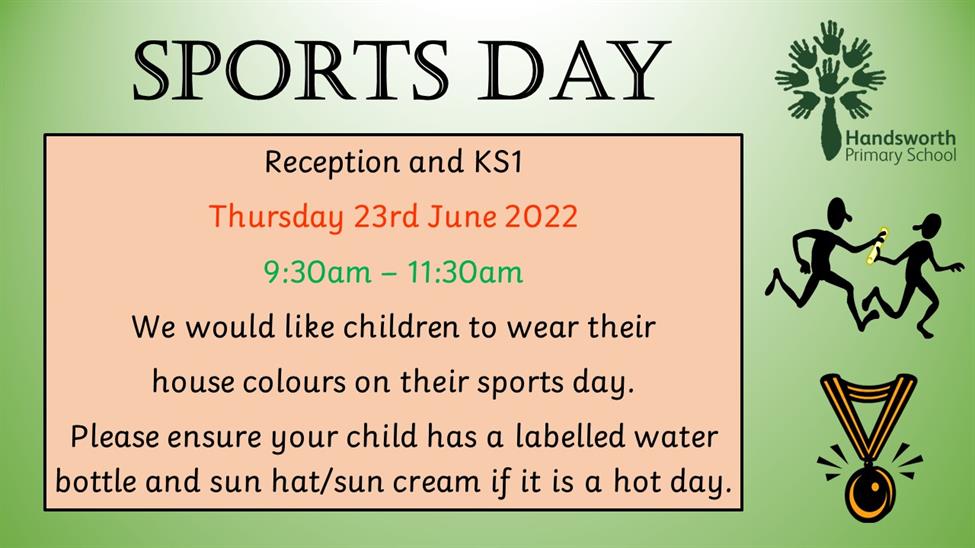 SPORTS DAY

Handsworth Primary School

Reception and KS1

Thursday 23rd June 2022

9:30am – 11:30am

We would like children to wear their house colours on their sports day.

Please ensure your child has a labelled water bottle and sun hat/sun cream if it is a hot day.